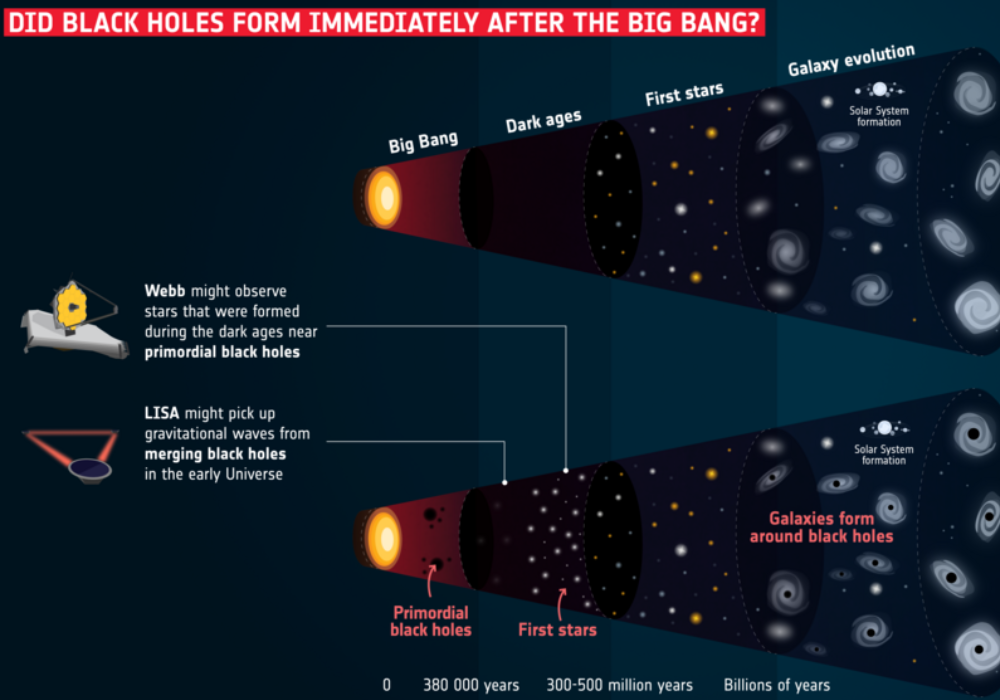 DID BLACK HOLES FORM IMMEDIATELY AFTER THE BIG BANG?

Big Bang

Dark ages

First stars

Galaxy evolution

Solar System formation

Webb might observe stars that were formed during the dark ages near primordial black holes

LISA might pick up gravitational waves from merging black holes in the early Universe

Solar System formation

Galaxies form around black holes

Primordial black holes

First stars

0

380 000 years

300-500 million years

Billions of years